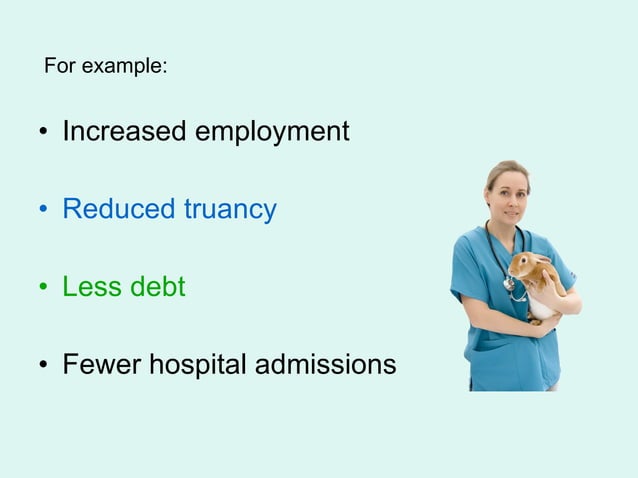 For example:

• Increased employment

• Reduced truancy

• Less debt

• Fewer hospital admissions